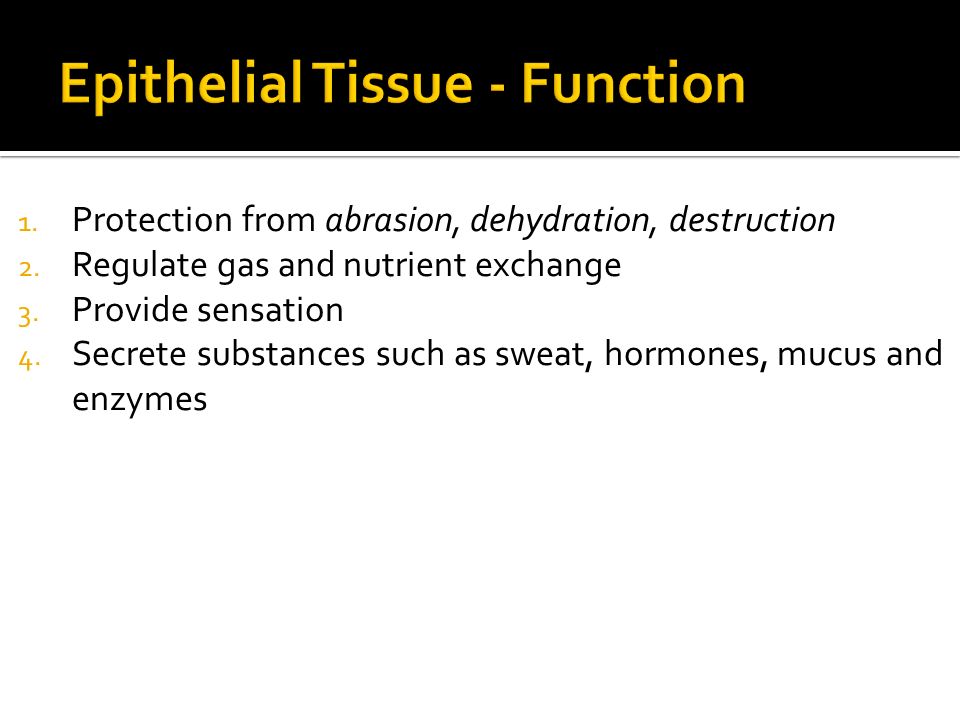 Epithelial Tissue - Function

1. Protection from abrasion, dehydration, destruction
2. Regulate gas and nutrient exchange
3. Provide sensation
4. Secrete substances such as sweat, hormones, mucus and enzymes